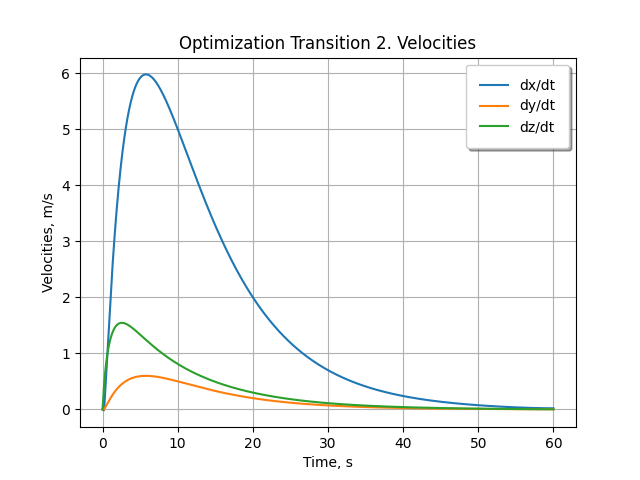 Optimization Transition 2. Velocities

dx/dt
dy/dt
dz/dt

Velocities, m/s

6
5
4
3
2
1
0

0
10
20
30
40
50
60

Time, s